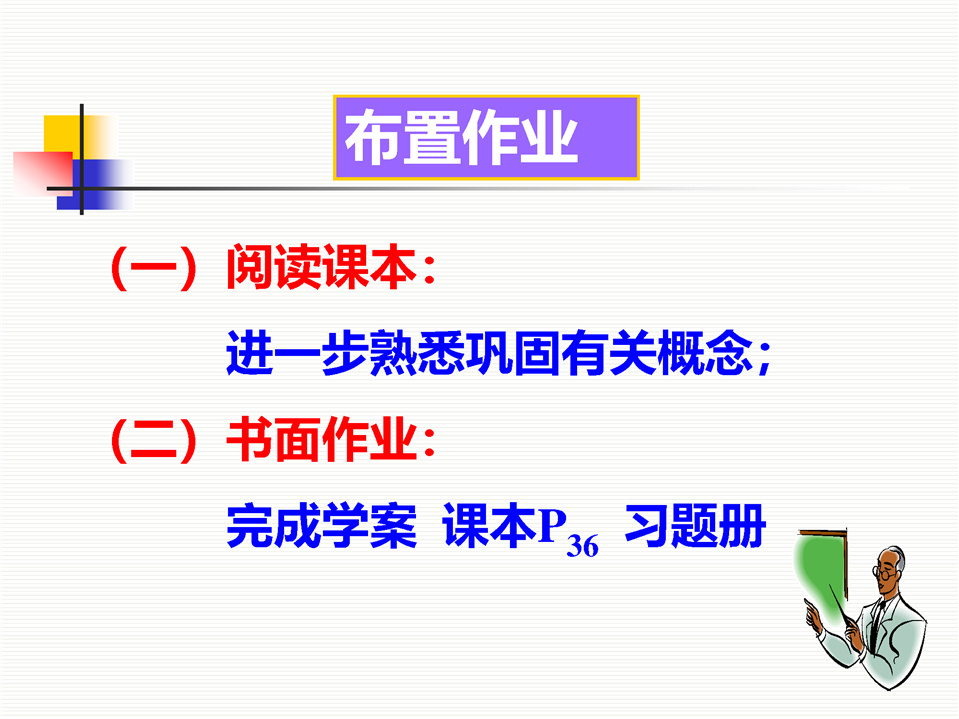 布置作业

（一）阅读课本：

进一步熟悉巩固有关概念；

（二）书面作业：

完成学案 课本$P_{36}$ 习题册